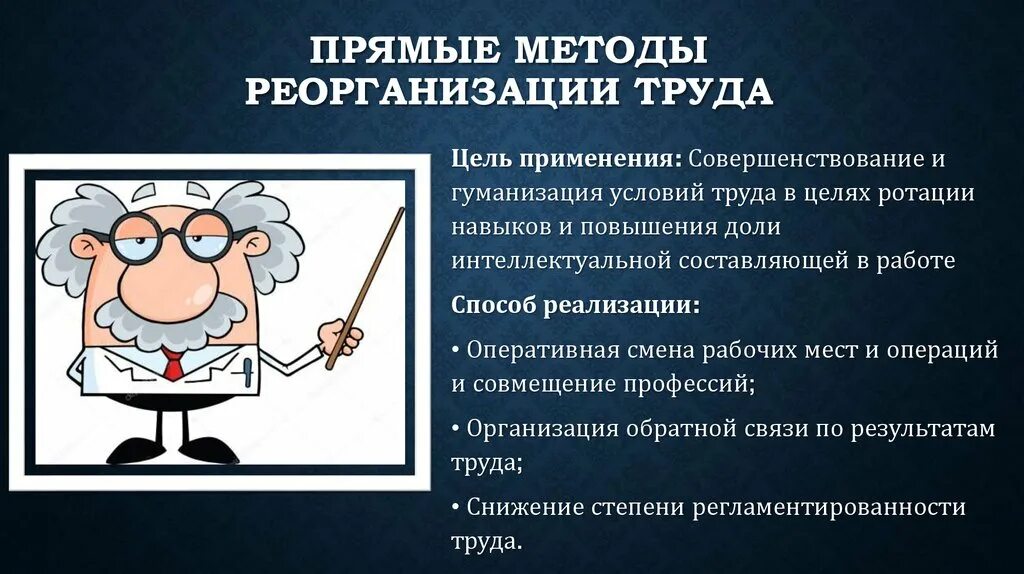 ПРЯМЫЕ МЕТОДЫ РЕОРГАНИЗАЦИИ ТРУДА

Цель применения: Совершенствование и гуманизация условий труда в целях ротации навыков и повышения доли интеллектуальной составляющей в работе

Способ реализации:

• Оперативная смена рабочих мест и операций и совмещение профессий;

• Организация обратной связи по результатам труда;

• Снижение степени регламентированности труда.